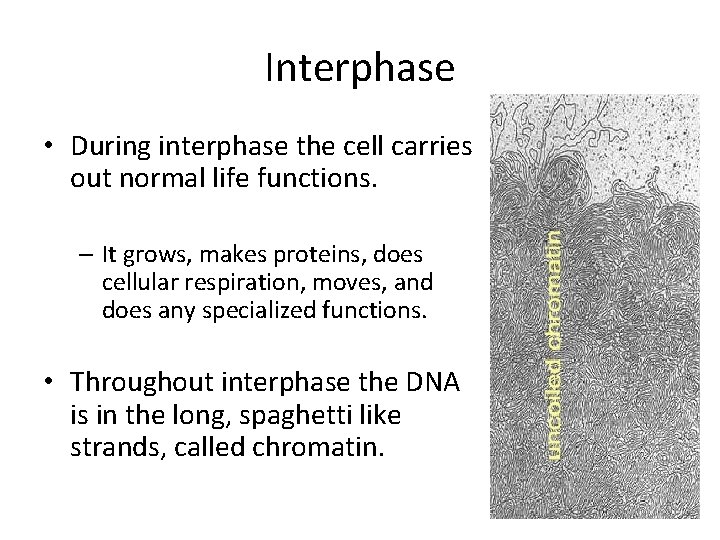 Interphase

• During interphase the cell carries out normal life functions.

– It grows, makes proteins, does cellular respiration, moves, and does any specialized functions.

• Throughout interphase the DNA is in the long, spaghetti like strands, called chromatin.

uncoiled chromatin